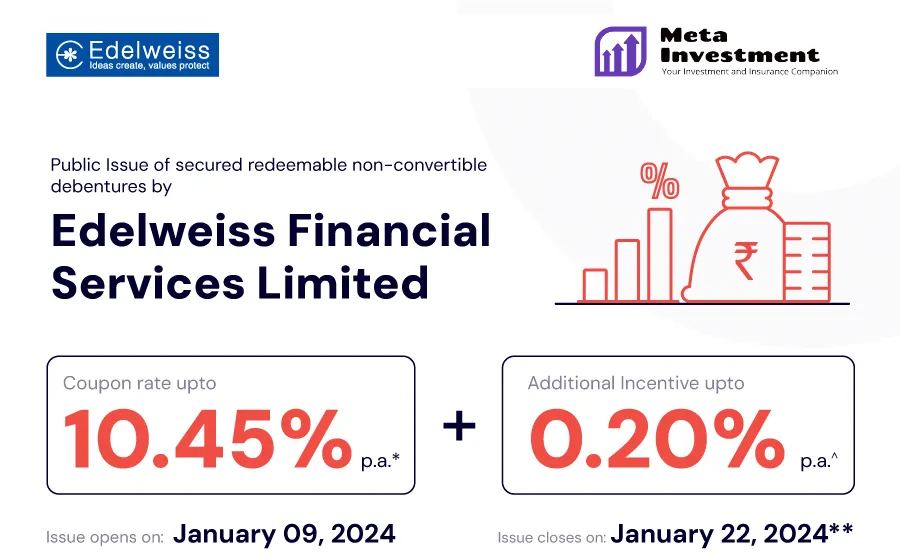 Edelweiss
Ideas create, values protect

Meta Investment
Your Investment and Insurance Companion

Public Issue of secured redeemable non-convertible debentures by

Edelweiss Financial Services Limited

%

₹

Coupon rate upto
10.45% p.a.*

+

Additional Incentive upto
0.20% p.a.^

Issue opens on: January 09, 2024

Issue closes on: January 22, 2024**